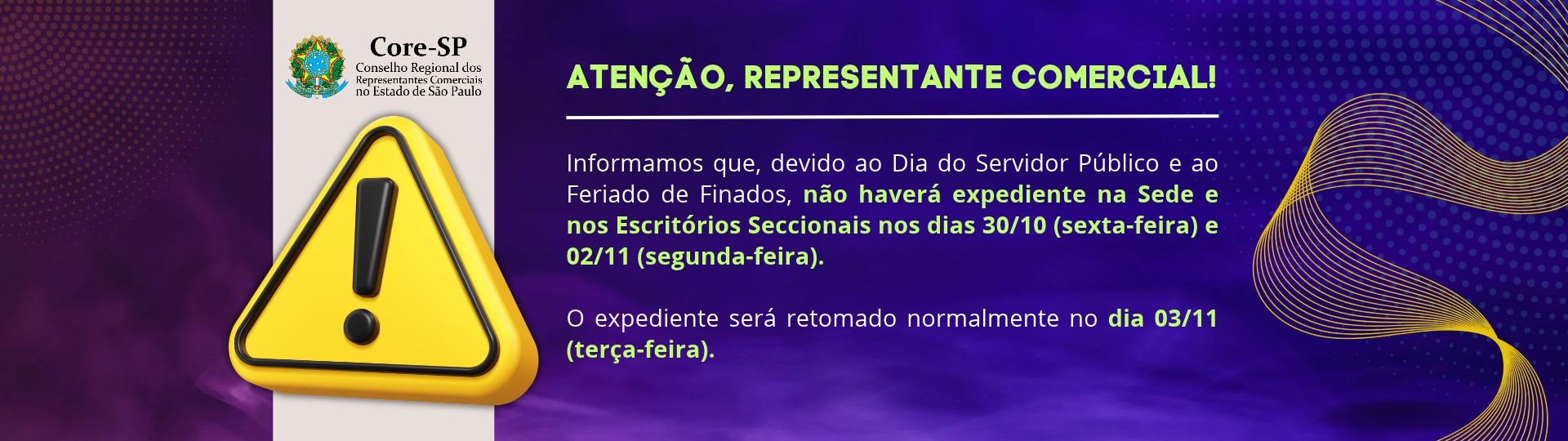 Core-SP
Conselho Regional dos
Representantes Comerciais
no Estado de São Paulo

ATENÇÃO, REPRESENTANTE COMERCIAL!

Informamos que, devido ao Dia do Servidor Público e ao Feriado de Finados, não haverá expediente na Sede e nos Escritórios Seccionais nos dias 30/10 (sexta-feira) e 02/11 (segunda-feira).

O expediente será retomado normalmente no dia 03/11 (terça-feira).